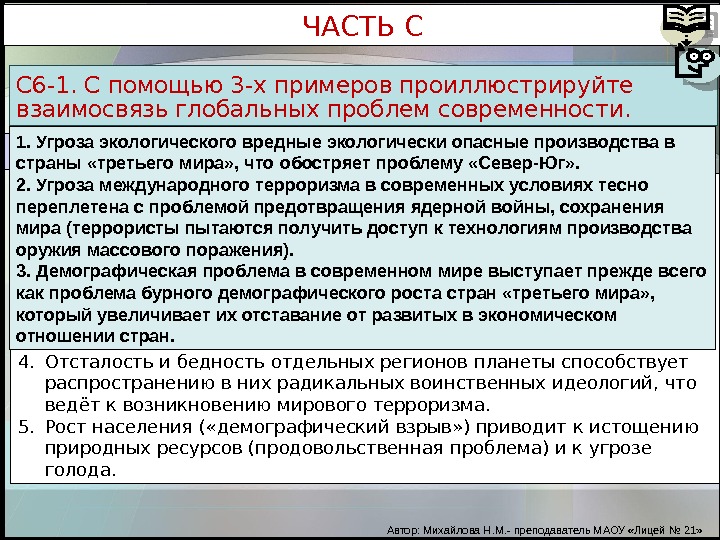 ЧАСТЬ С

С6-1. С помощью 3-х примеров проиллюстрируйте взаимосвязь глобальных проблем современности.

1. Угроза экологического вредные экологически опасные производства в страны «третьего мира», что обостряет проблему «Север-Юг».
2. Угроза международного терроризма в современных условиях тесно переплетена с проблемой предотвращения ядерной войны, сохранения мира (террористы пытаются получить доступ к технологиям производства оружия массового поражения).
3. Демографическая проблема в современном мире выступает прежде всего как проблема бурного демографического роста стран «третьего мира», который увеличивает их отставание от развитых в экономическом отношении стран.

4. Отсталость и бедность отдельных регионов планеты способствует распространению в них радикальных воинственных идеологий, что ведёт к возникновению мирового терроризма.
5. Рост населения («демографический взрыв») приводит к истощению природных ресурсов (продовольственная проблема) и к угрозе голода.

Автор: Михайлова Н.М.- преподаватель МАОУ «Лицей № 21»